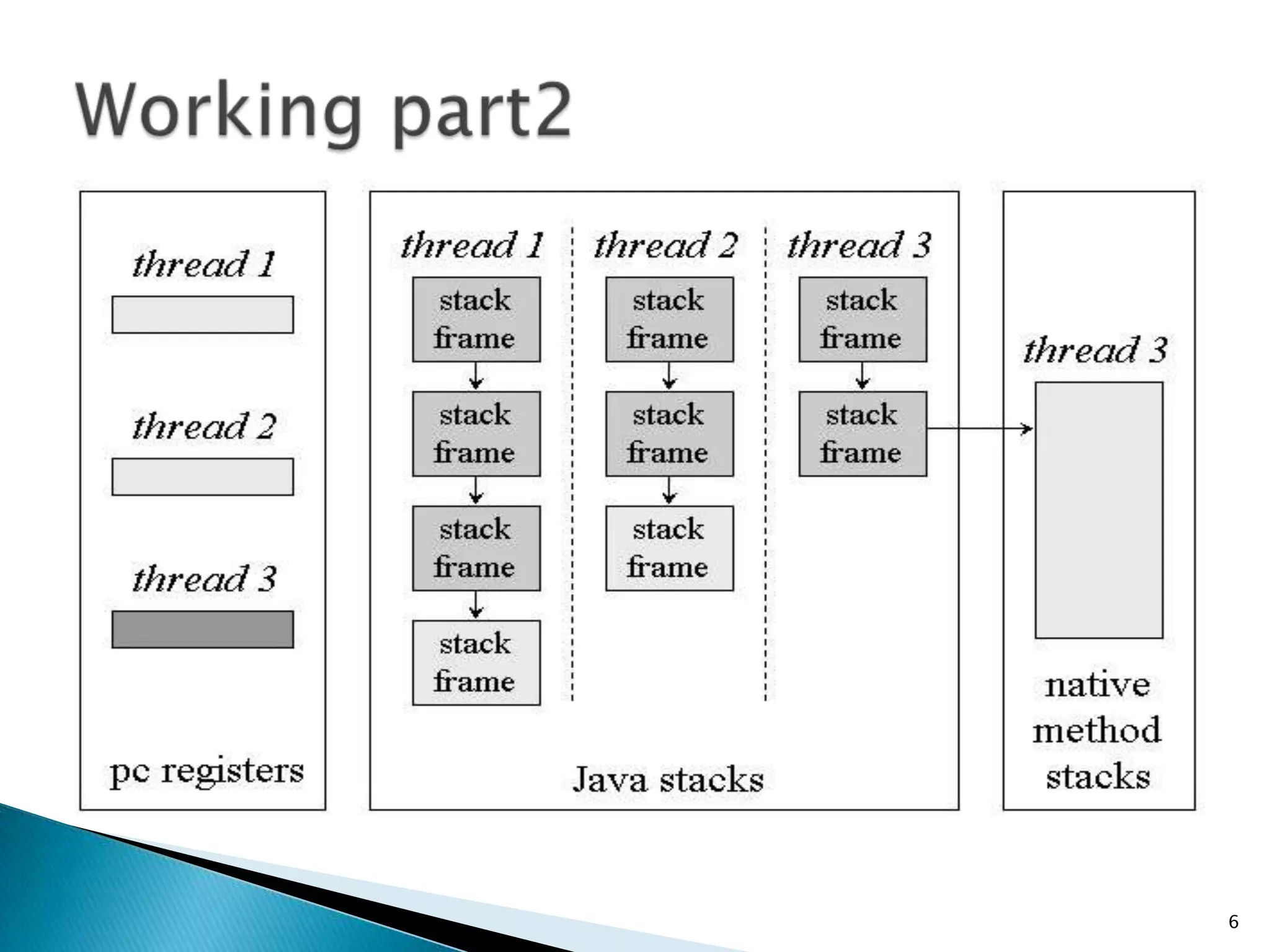 Working part2

thread 1

thread 2

thread 3

pc registers

thread 1

stack frame

stack frame

stack frame

stack frame

thread 2

stack frame

stack frame

stack frame

thread 3

stack frame

stack frame

Java stacks

thread 3

native method stacks

6